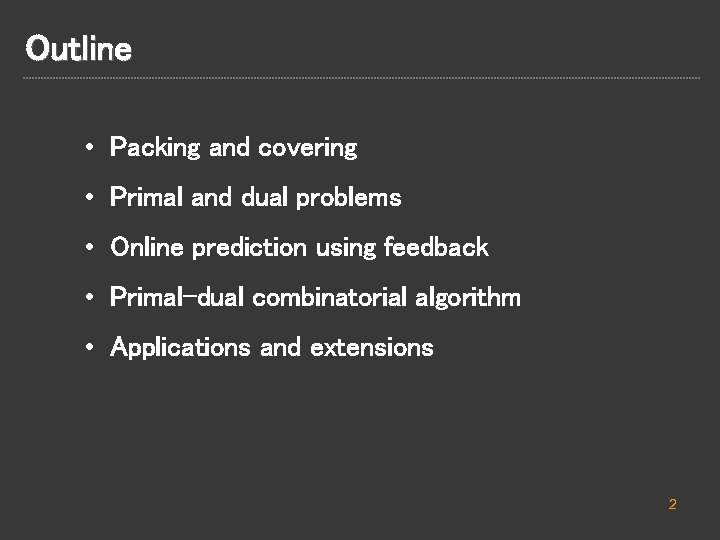 Outline

• Packing and covering
• Primal and dual problems
• Online prediction using feedback
• Primal-dual combinatorial algorithm
• Applications and extensions

2